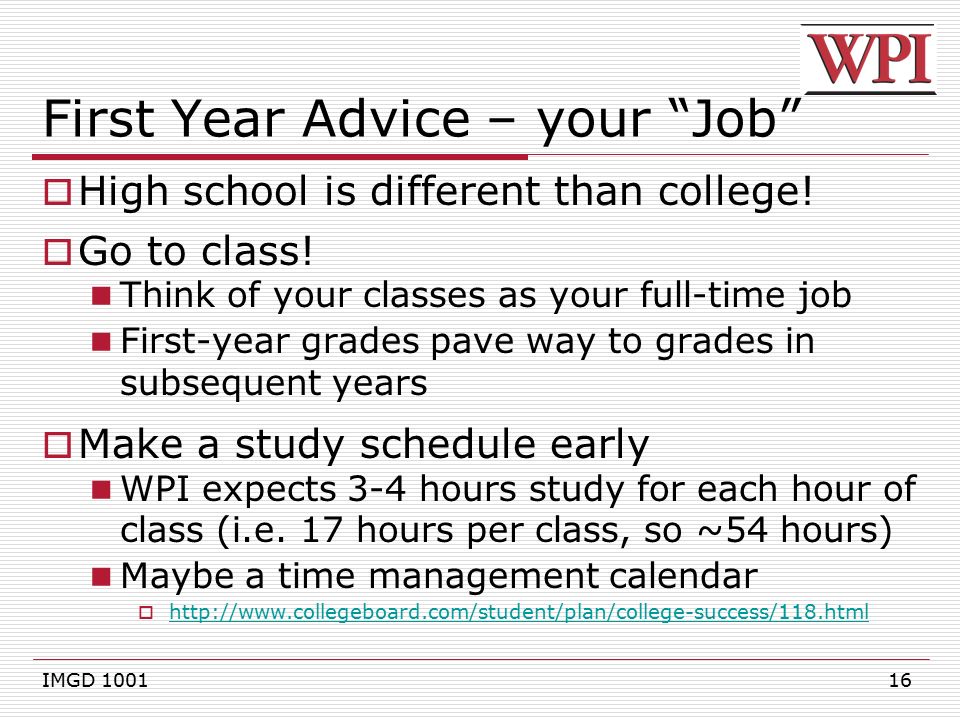 WPI

First Year Advice – your “Job”

High school is different than college!

Go to class!

Think of your classes as your full-time job

First-year grades pave way to grades in subsequent years

Make a study schedule early

WPI expects 3-4 hours study for each hour of class (i.e. 17 hours per class, so ~54 hours)

Maybe a time management calendar

http://www.collegeboard.com/student/plan/college-success/118.html

IMGD 1001

16